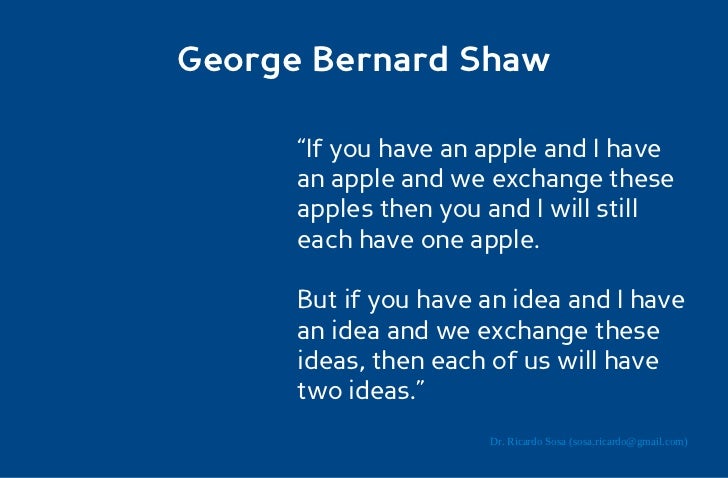 George Bernard Shaw

“If you have an apple and I have an apple and we exchange these apples then you and I will still each have one apple.

But if you have an idea and I have an idea and we exchange these ideas, then each of us will have two ideas.”

Dr. Ricardo Sosa (sosa.ricardo@gmail.com)